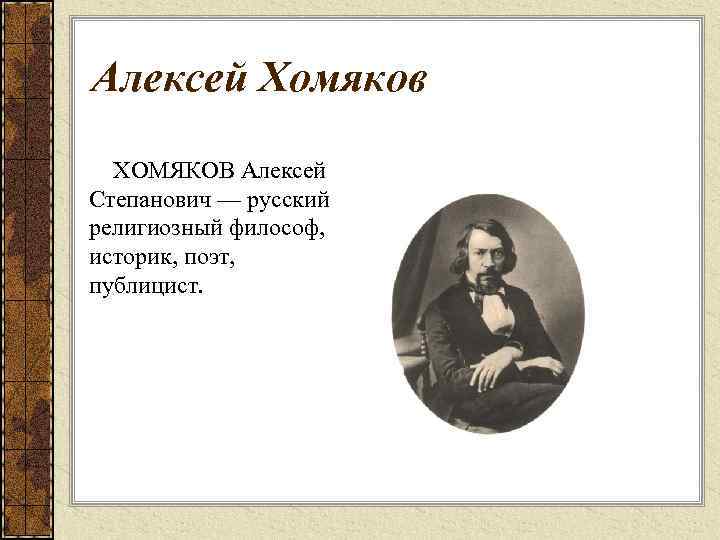 Алексей Хомяков

ХОМЯКОВ Алексей Степанович — русский религиозный философ, историк, поэт, публицист.